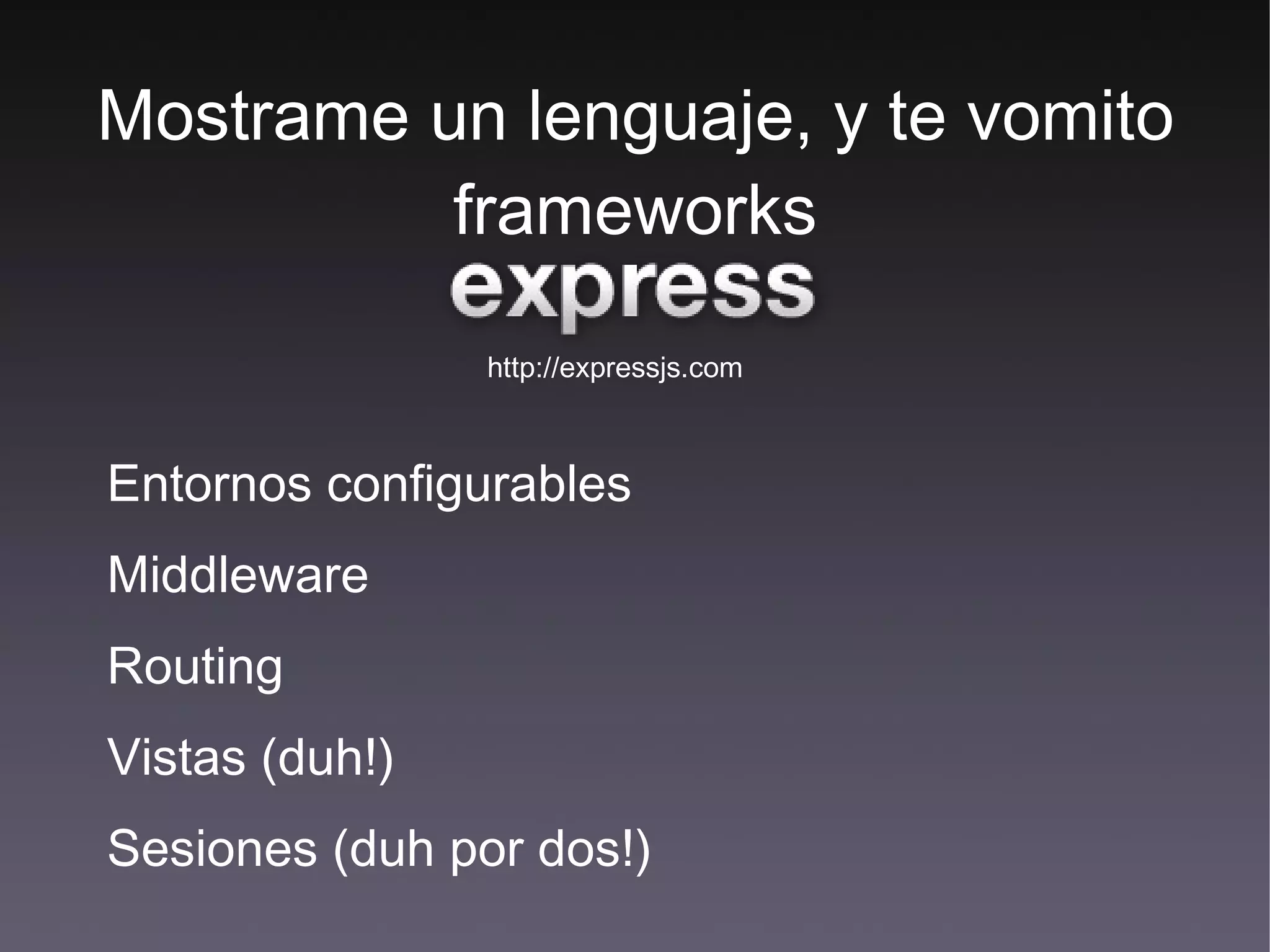 Mostrame un lenguaje, y te vomito frameworks

express

http://expressjs.com

Entornos configurables

Middleware

Routing

Vistas (duh!)

Sesiones (duh por dos!)